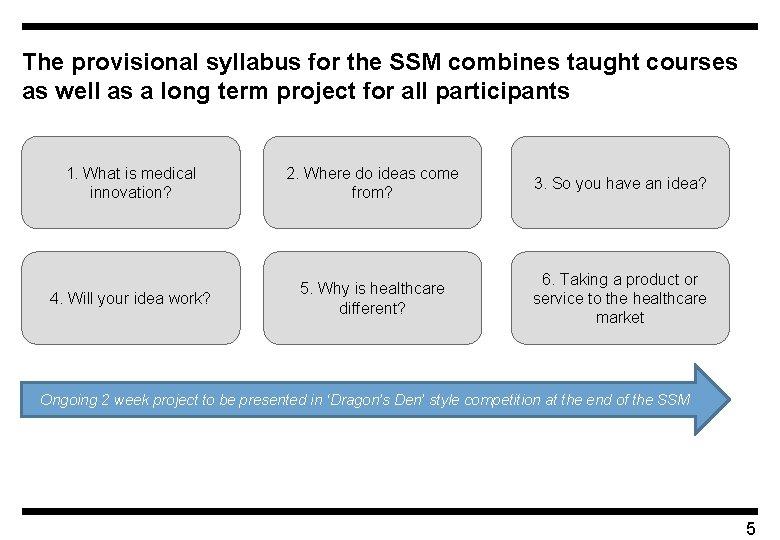 The provisional syllabus for the SSM combines taught courses as well as a long term project for all participants

1. What is medical innovation?

2. Where do ideas come from?

3. So you have an idea?

4. Will your idea work?

5. Why is healthcare different?

6. Taking a product or service to the healthcare market

Ongoing 2 week project to be presented in 'Dragon's Den' style competition at the end of the SSM

5